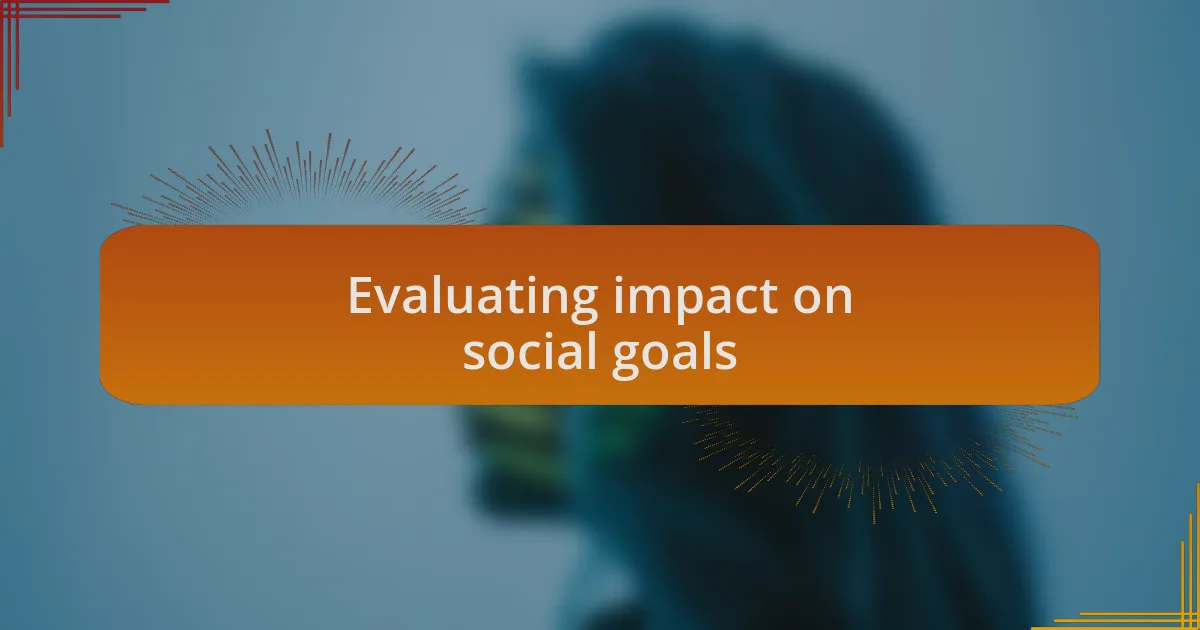 Evaluating impact on social goals